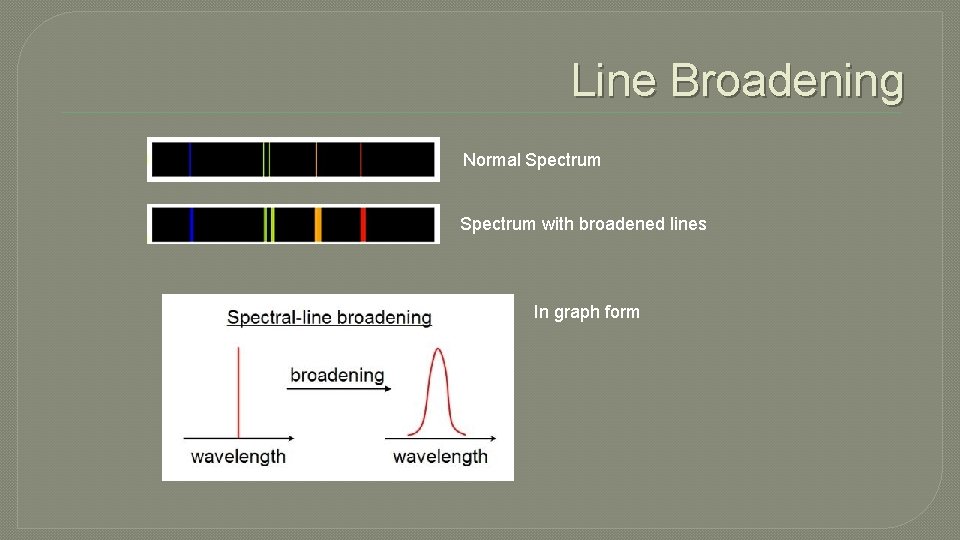 Line Broadening

Normal Spectrum

Spectrum with broadened lines

Spectral-line broadening

broadening

wavelength

wavelength

In graph form